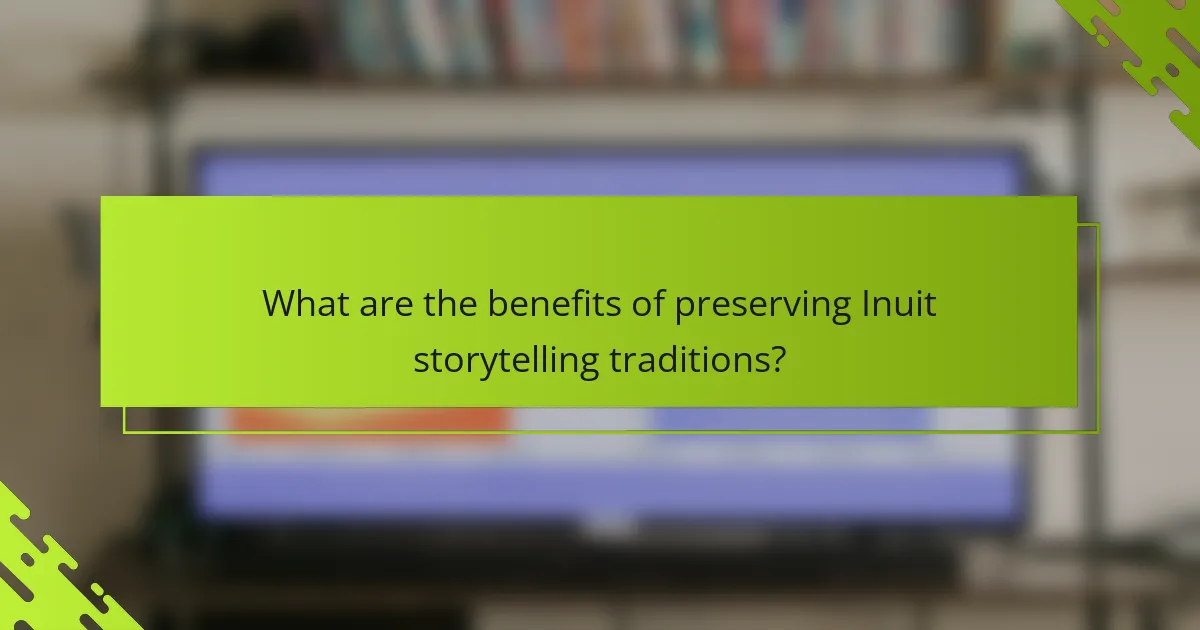 What are the benefits of preserving Inuit storytelling traditions?